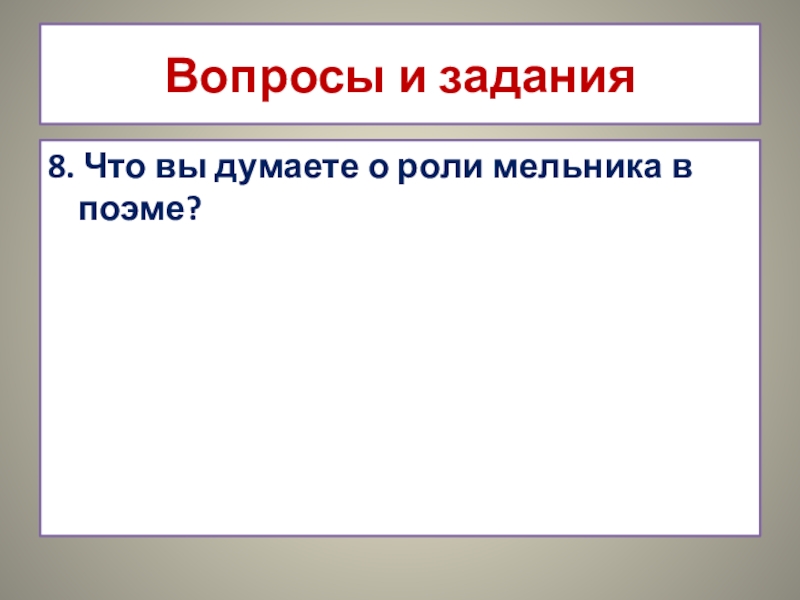 Вопросы и задания

8. Что вы думаете о роли мельника в поэме?